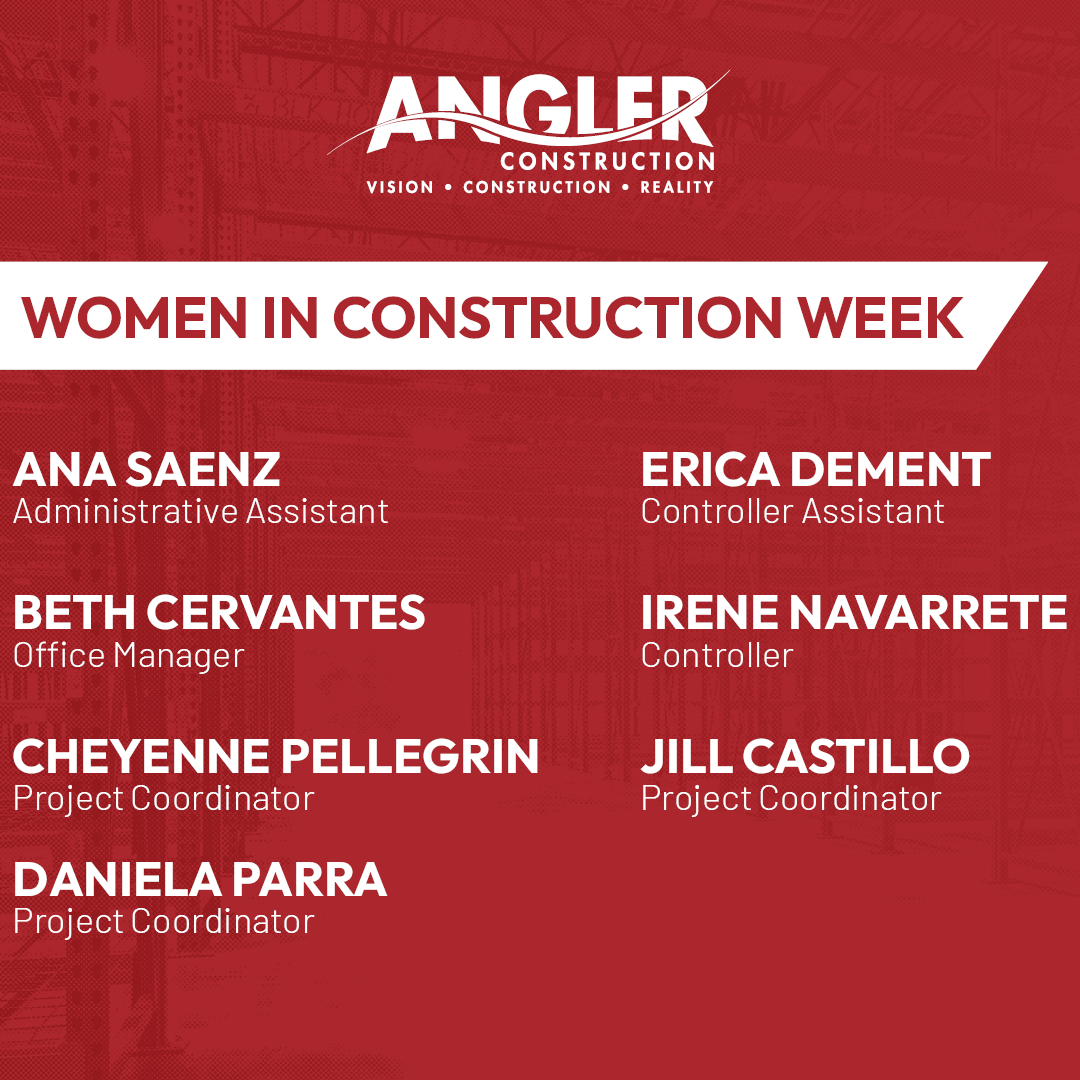 ANGLER
CONSTRUCTION
VISION • CONSTRUCTION • REALITY

WOMEN IN CONSTRUCTION WEEK

ANA SAENZ
Administrative Assistant

BETH CERVANTES
Office Manager

CHEYENNE PELLEGRIN
Project Coordinator

DANIELA PARRA
Project Coordinator

ERICA DEMENT
Controller Assistant

IRENE NAVARRETE
Controller

JILL CASTILLO
Project Coordinator